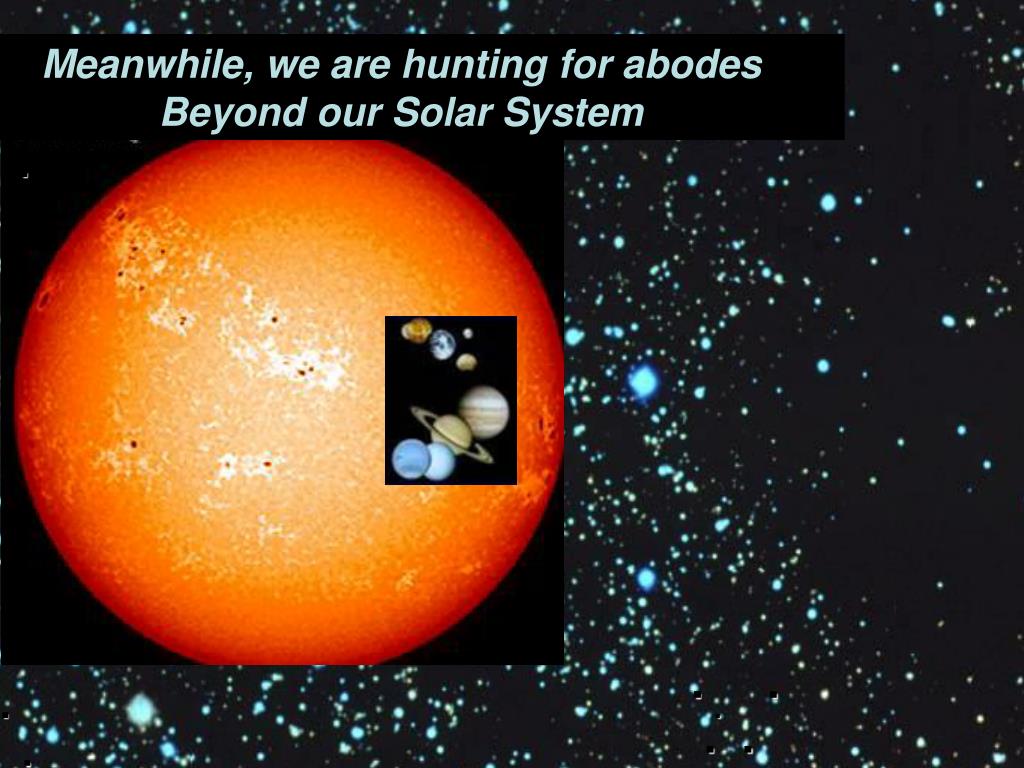 Meanwhile, we are hunting for abodes
Beyond our Solar System